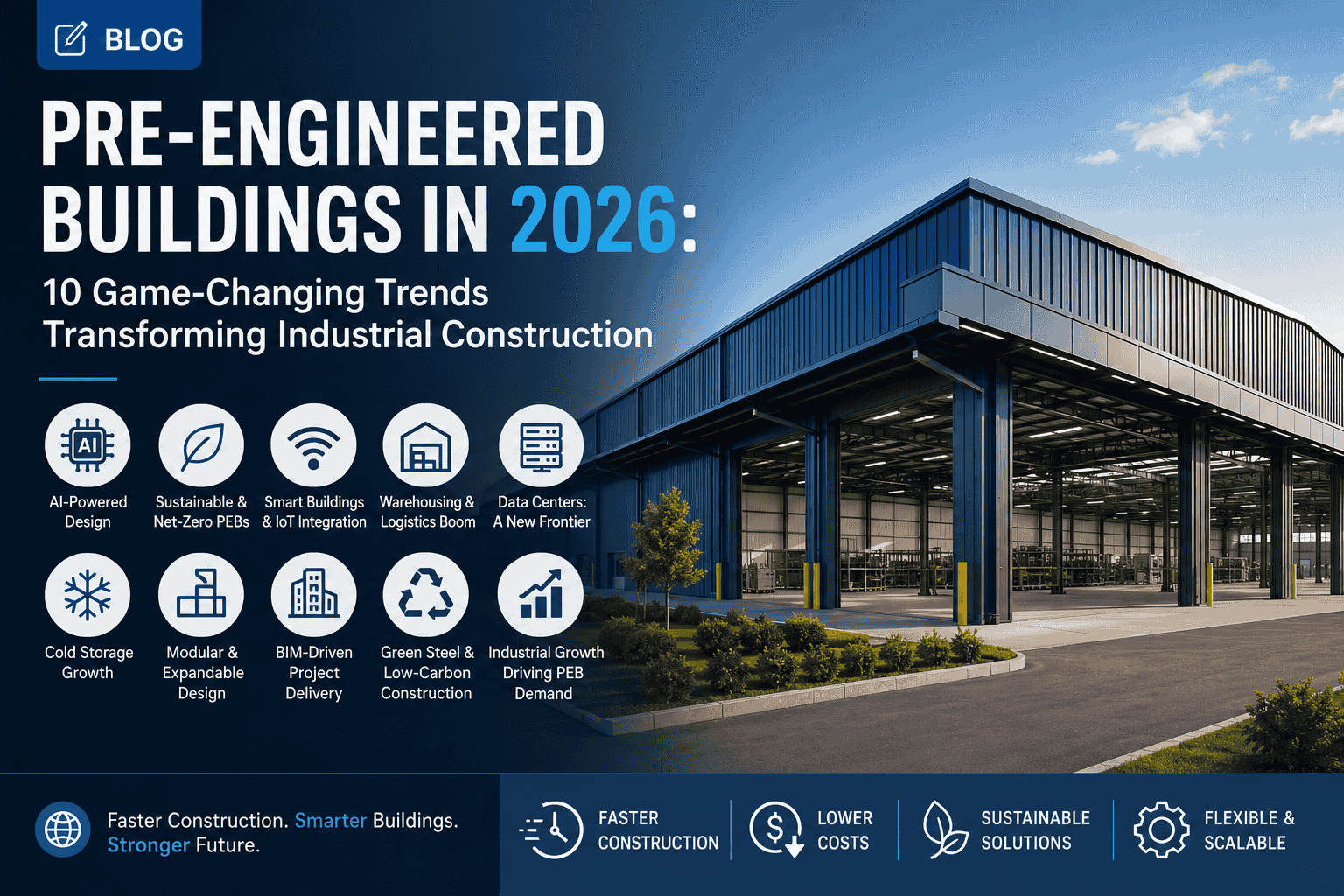 BLOG

PRE-ENGINEERED BUILDINGS IN 2026:

10 Game-Changing Trends Transforming Industrial Construction

AI

AI-Powered Design

Sustainable & Net-Zero PEBs

Smart Buildings & IoT Integration

Warehousing & Logistics Boom

Data Centers: A New Frontier

Cold Storage Growth

Modular & Expandable Design

BIM-Driven Project Delivery

Green Steel & Low-Carbon Construction

Industrial Growth Driving PEB Demand

Faster Construction. Smarter Buildings. Stronger Future.

FASTER CONSTRUCTION

LOWER COSTS

SUSTAINABLE SOLUTIONS

FLEXIBLE & SCALABLE